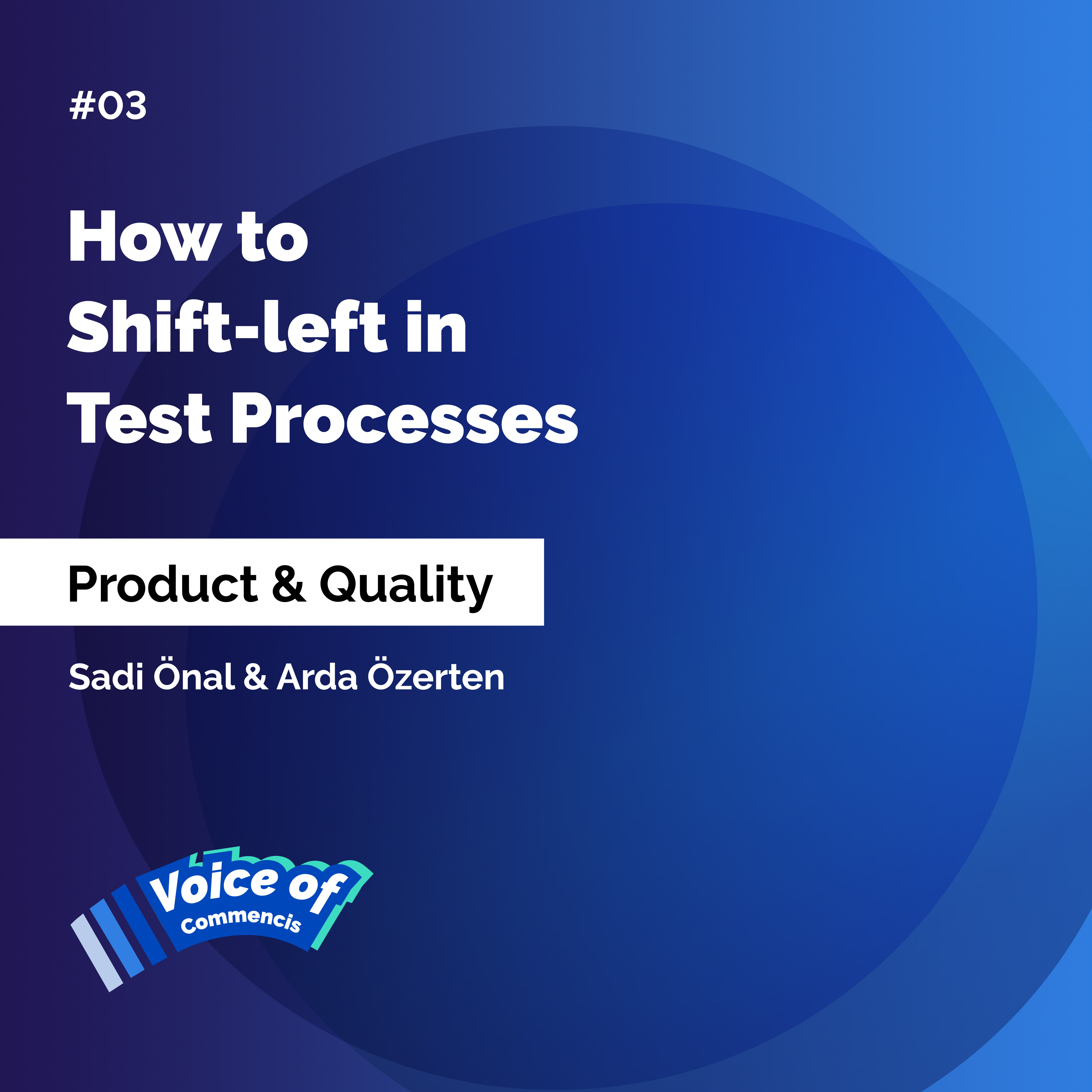 #03

How to Shift-left in Test Processes

Product & Quality

Sadi Önal & Arda Özerten

Voice of Commencis